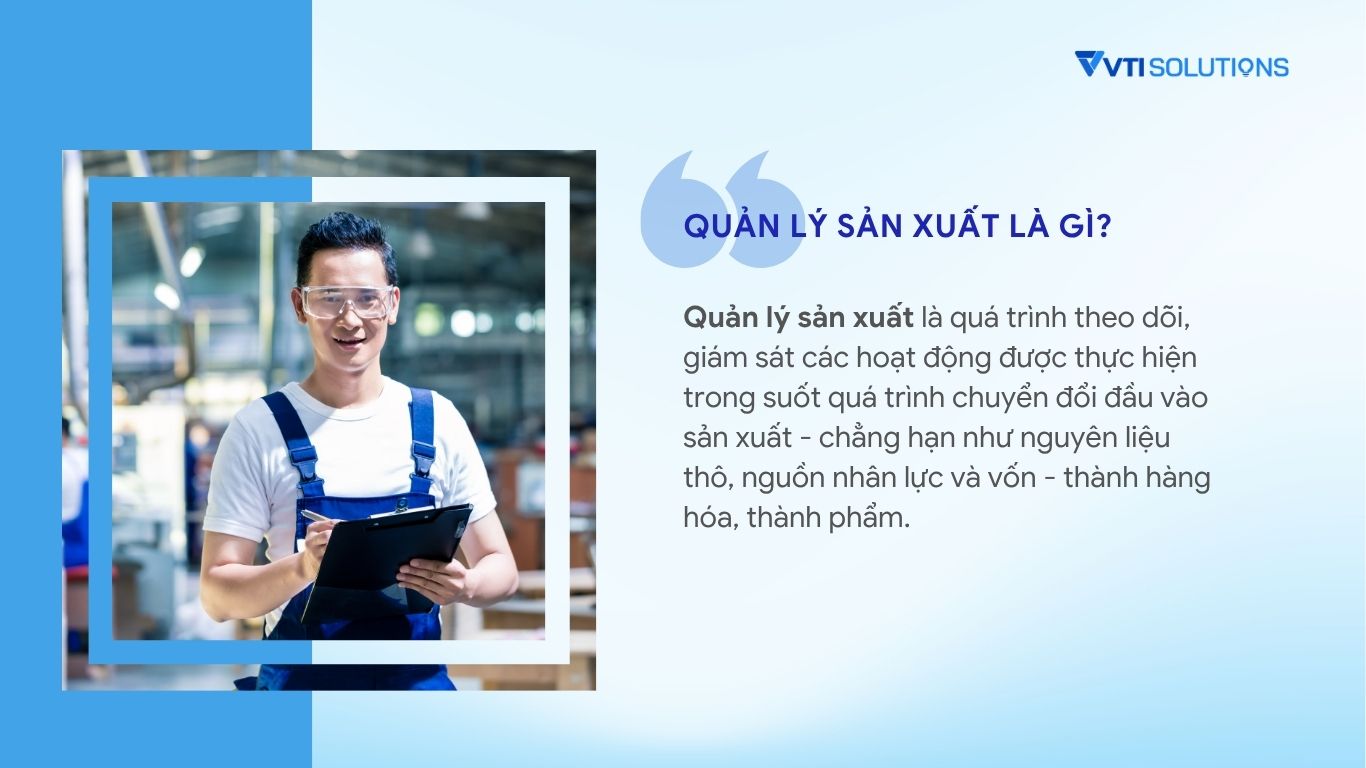 VTI SOLUTIONS

QUẢN LÝ SẢN XUẤT LÀ GÌ?

Quản lý sản xuất là quá trình theo dõi, giám sát các hoạt động được thực hiện trong suốt quá trình chuyển đổi đầu vào sản xuất - chẳng hạn như nguyên liệu thô, nguồn nhân lực và vốn - thành hàng hóa, thành phẩm.